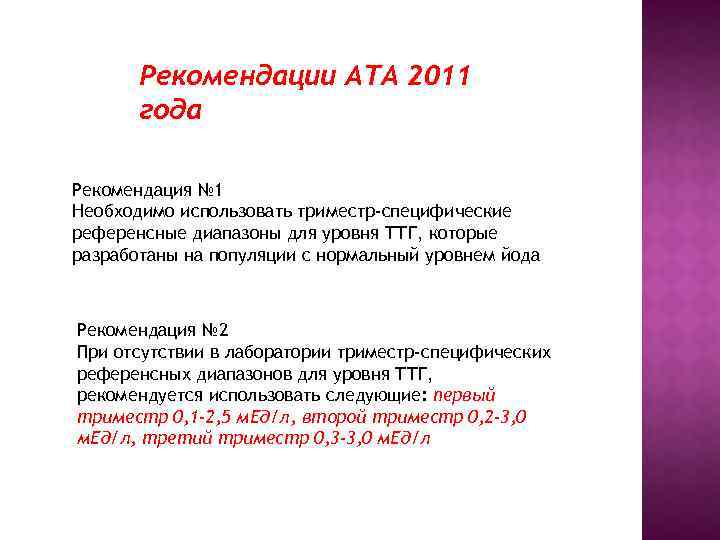 Рекомендации АТА 2011 года

Рекомендация №1
Необходимо использовать триместр-специфические референсные диапазоны для уровня ТТГ, которые разработаны на популяции с нормальный уровнем йода

Рекомендация №2
При отсутствии в лаборатории триместр-специфических референсных диапазонов для уровня ТТГ, рекомендуется использовать следующие: первый триместр 0,1-2,5 мЕд/л, второй триместр 0,2-3,0 мЕд/л, третий триместр 0,3-3,0 мЕд/л